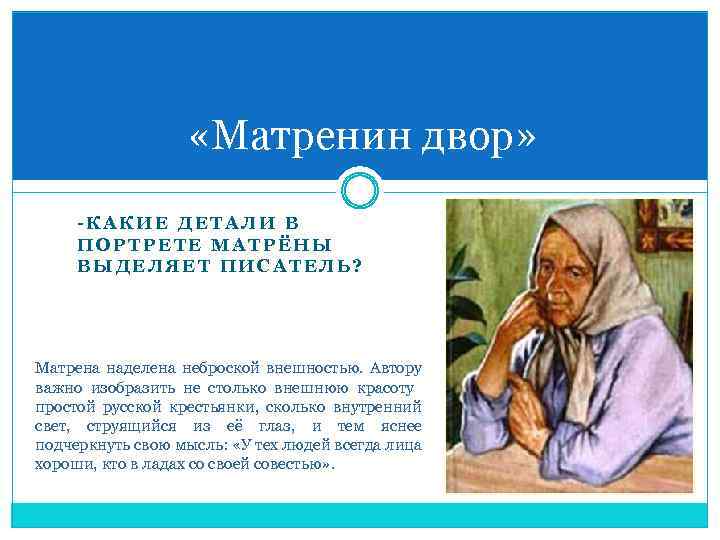 «Матренин двор»

-КАКИЕ ДЕТАЛИ В ПОРТРЕТЕ МАТРЁНЫ ВЫДЕЛЯЕТ ПИСАТЕЛЬ?

Матрена наделена неброской внешностью. Автору важно изобразить не столько внешнюю красоту простой русской крестьянки, сколько внутренний свет, струящийся из её глаз, и тем яснее подчеркнуть свою мысль: «У тех людей всегда лица хороши, кто в ладах со своей совестью».